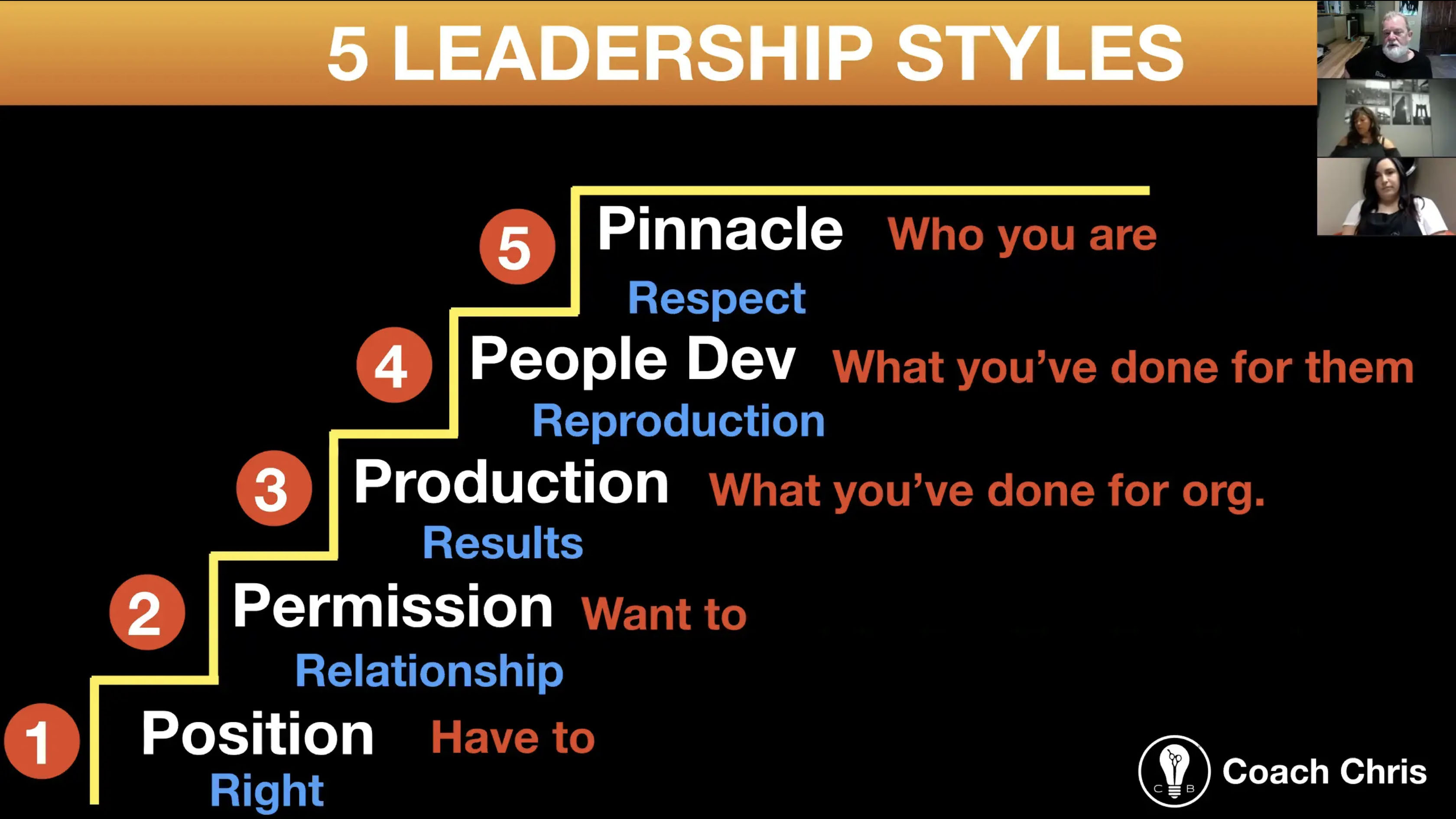 5 LEADERSHIP STYLES

5 Pinnacle Who you are
Respect

4 People Dev What you've done for them
Reproduction

3 Production What you've done for org.
Results

2 Permission Want to
Relationship

1 Position Have to
Right

C B Coach Chris